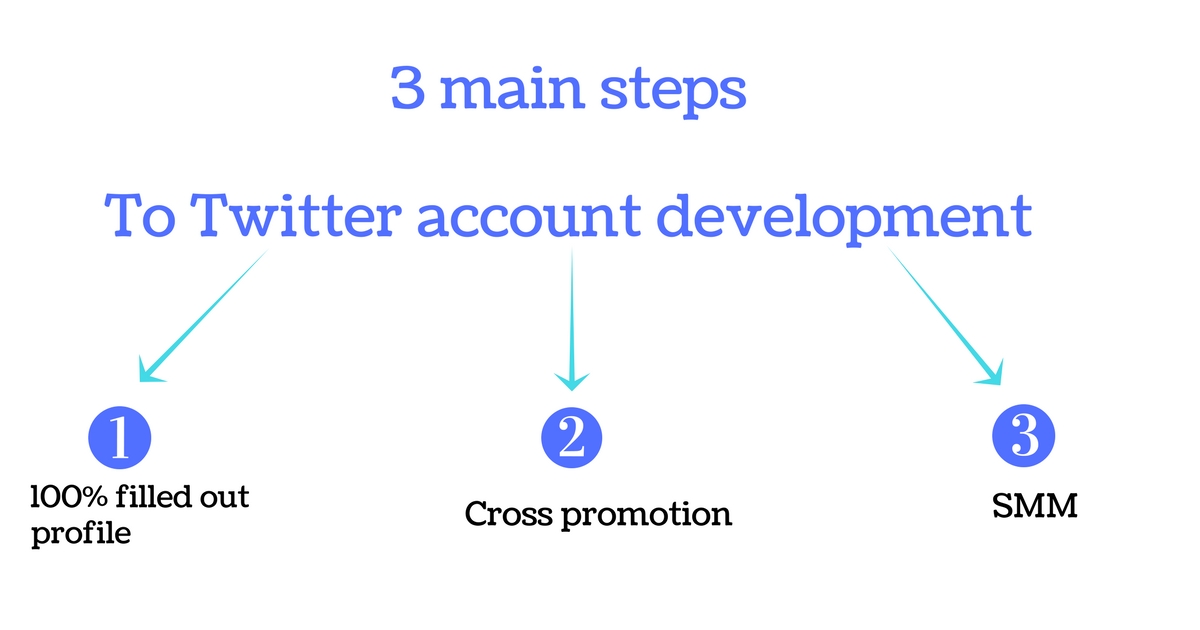 3 main steps

To Twitter account development

1

100% filled out profile

2

Cross promotion

3

SMM